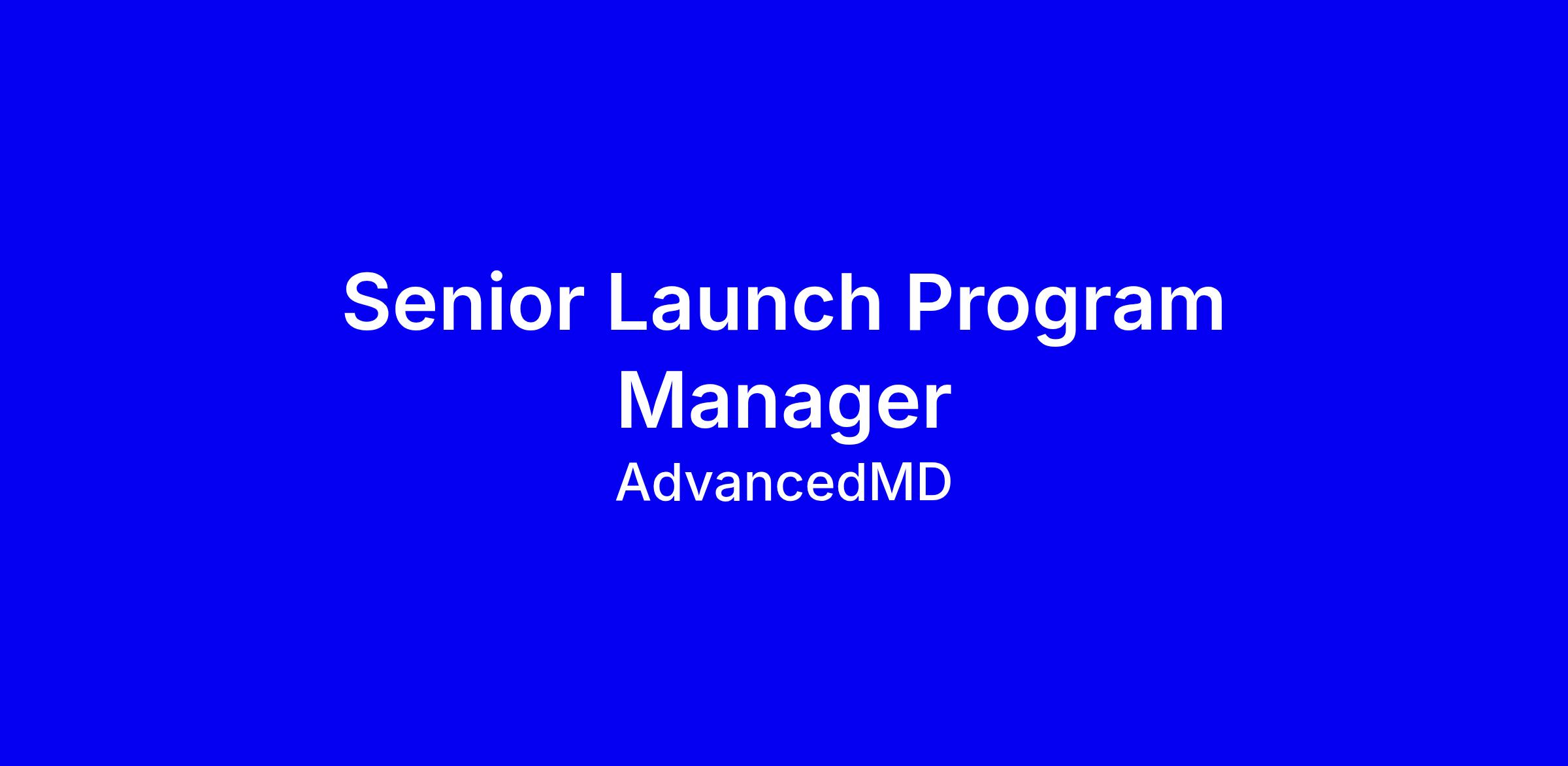 Senior Launch Program Manager

AdvancedMD